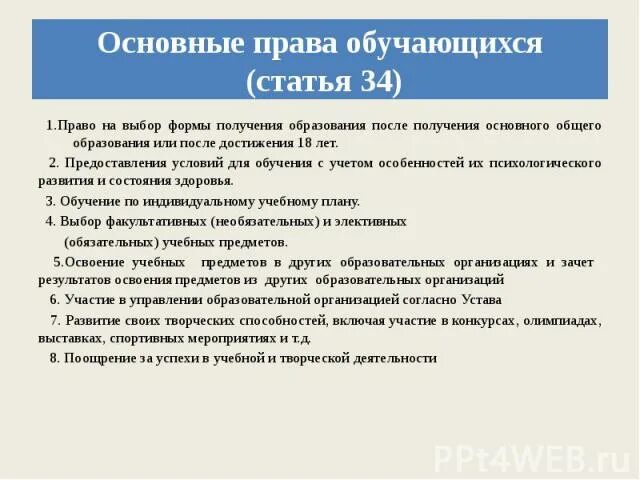 Основные права обучающихся (статья 34)

1.Право на выбор формы получения образования после получения основного общего образования или после достижения 18 лет.

2. Предоставления условий для обучения с учетом особенностей их психологического развития и состояния здоровья.

3. Обучение по индивидуальному учебному плану.

4. Выбор факультативных (необязательных) и элективных (обязательных) учебных предметов.

5.Освоение учебных предметов в других образовательных организациях и зачет результатов освоения предметов из других образовательных организаций

6. Участие в управлении образовательной организацией согласно Устава

7. Развитие своих творческих способностей, включая участие в конкурсах, олимпиадах, выставках, спортивных мероприятиях и т.д.

8. Поощрение за успехи в учебной и творческой деятельности

PPt4WEB.ru